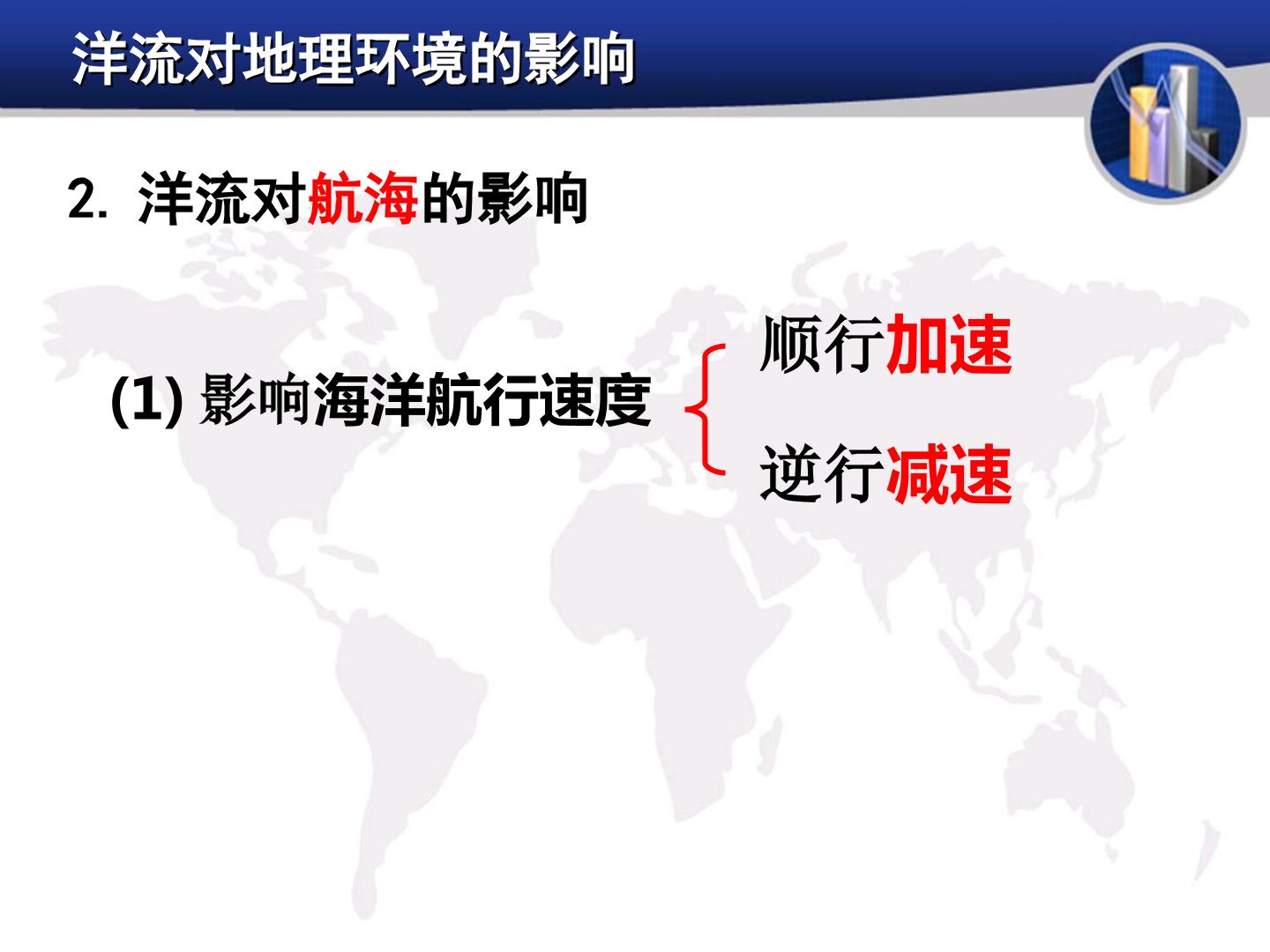 洋流对地理环境的影响

2. 洋流对航海的影响

(1) 影响海洋航行速度

顺行加速

逆行减速